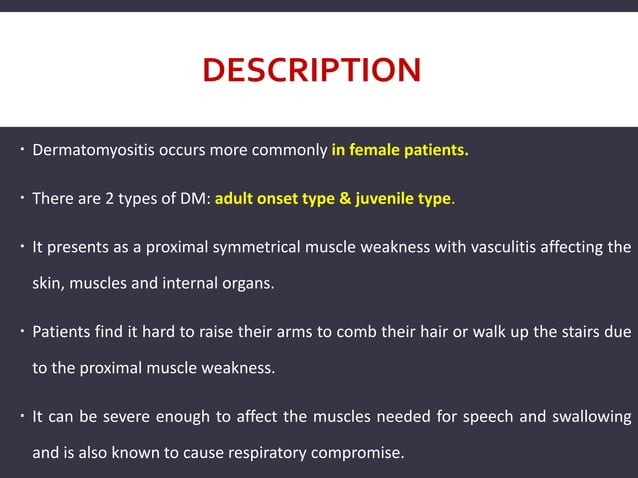 DESCRIPTION

• Dermatomyositis occurs more commonly in female patients.

• There are 2 types of DM: adult onset type & juvenile type.

• It presents as a proximal symmetrical muscle weakness with vasculitis affecting the skin, muscles and internal organs.

• Patients find it hard to raise their arms to comb their hair or walk up the stairs due to the proximal muscle weakness.

• It can be severe enough to affect the muscles needed for speech and swallowing and is also known to cause respiratory compromise.